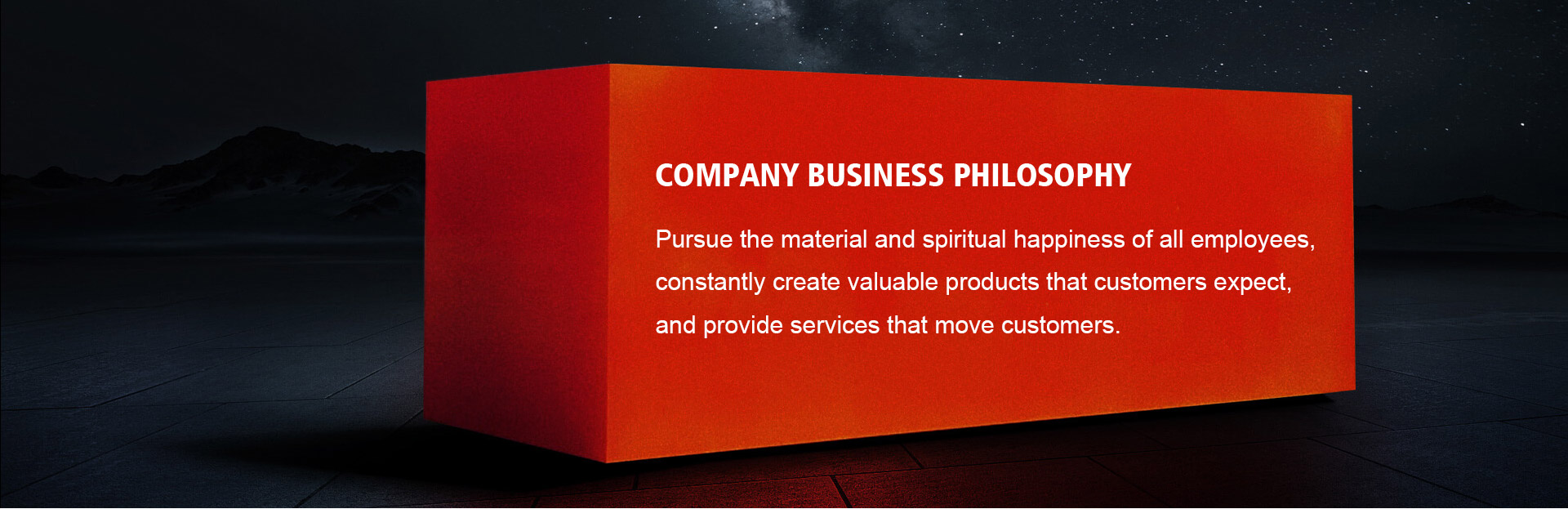 COMPANY BUSINESS PHILOSOPHY

Pursue the material and spiritual happiness of all employees, constantly create valuable products that customers expect, and provide services that move customers.